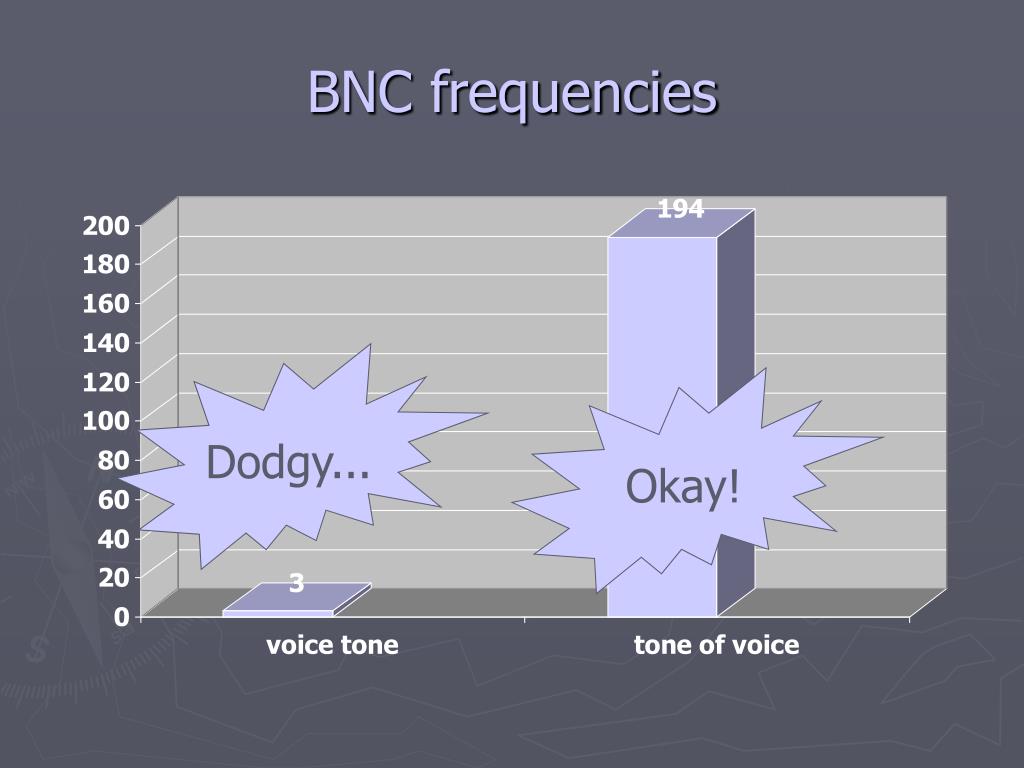 BNC frequencies

200
180
160
140
120
100
80
60
40
20
0

194

3

Dodgy...

Okay!

voice tone

tone of voice